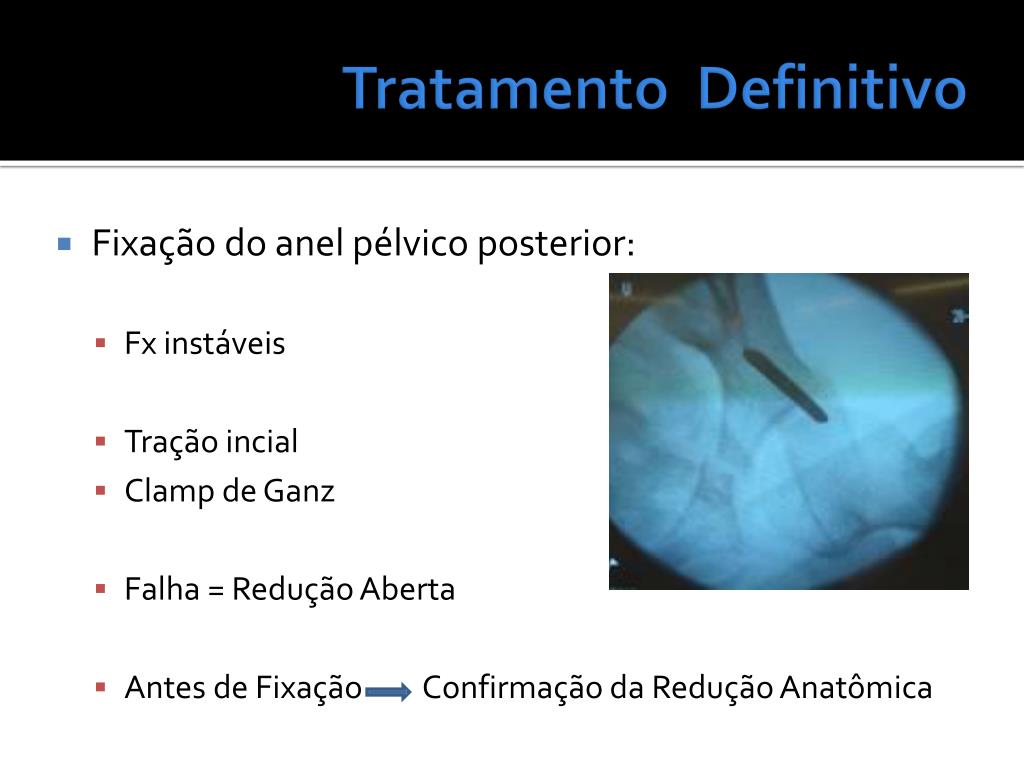 Tratamento Definitivo

Fixação do anel pélvico posterior:

Fx instáveis

Tração incial

Clamp de Ganz

Falha = Redução Aberta

Antes de Fixação → Confirmação da Redução Anatômica